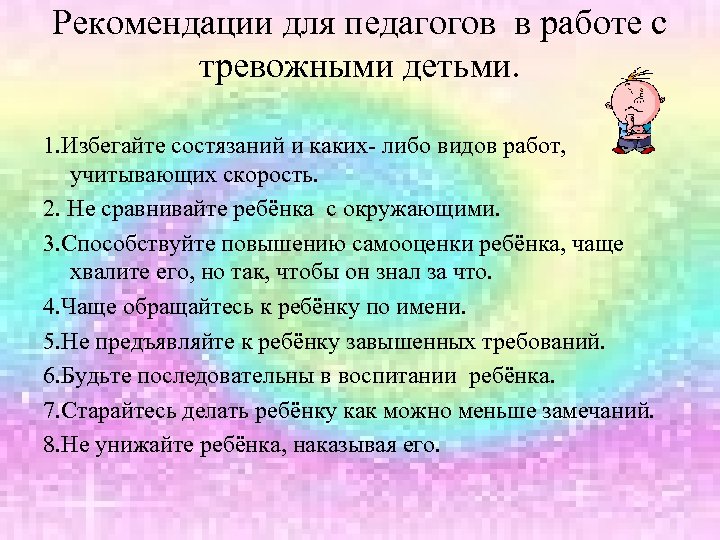 Рекомендации для педагогов в работе с тревожными детьми.

1.Избегайте состязаний и каких- либо видов работ, учитывающих скорость.

2. Не сравнивайте ребёнка с окружающими.

3.Способствуйте повышению самооценки ребёнка, чаще хвалите его, но так, чтобы он знал за что.

4.Чаще обращайтесь к ребёнку по имени.

5.Не предъявляйте к ребёнку завышенных требований.

6.Будьте последовательны в воспитании ребёнка.

7.Старайтесь делать ребёнку как можно меньше замечаний.

8.Не унижайте ребёнка, наказывая его.